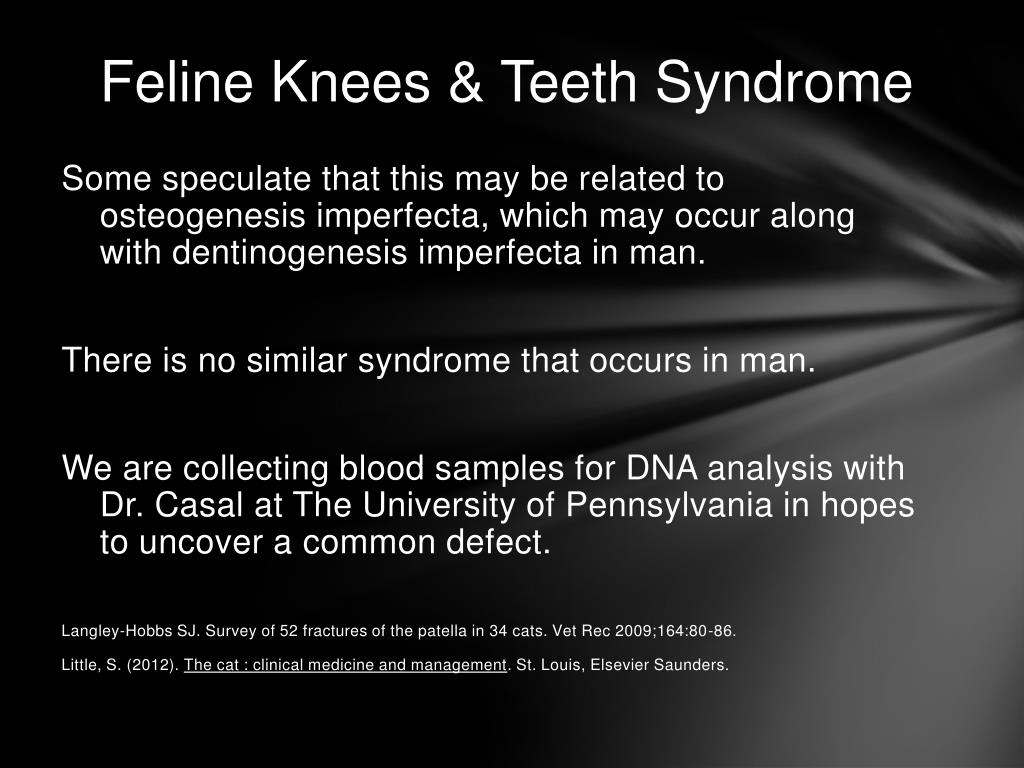 Feline Knees & Teeth Syndrome

Some speculate that this may be related to osteogenesis imperfecta, which may occur along with dentinogenesis imperfecta in man.

There is no similar syndrome that occurs in man.

We are collecting blood samples for DNA analysis with Dr. Casal at The University of Pennsylvania in hopes to uncover a common defect.

Langley-Hobbs SJ. Survey of 52 fractures of the patella in 34 cats. Vet Rec 2009;164:80-86.

Little, S. (2012). The cat : clinical medicine and management. St. Louis, Elsevier Saunders.